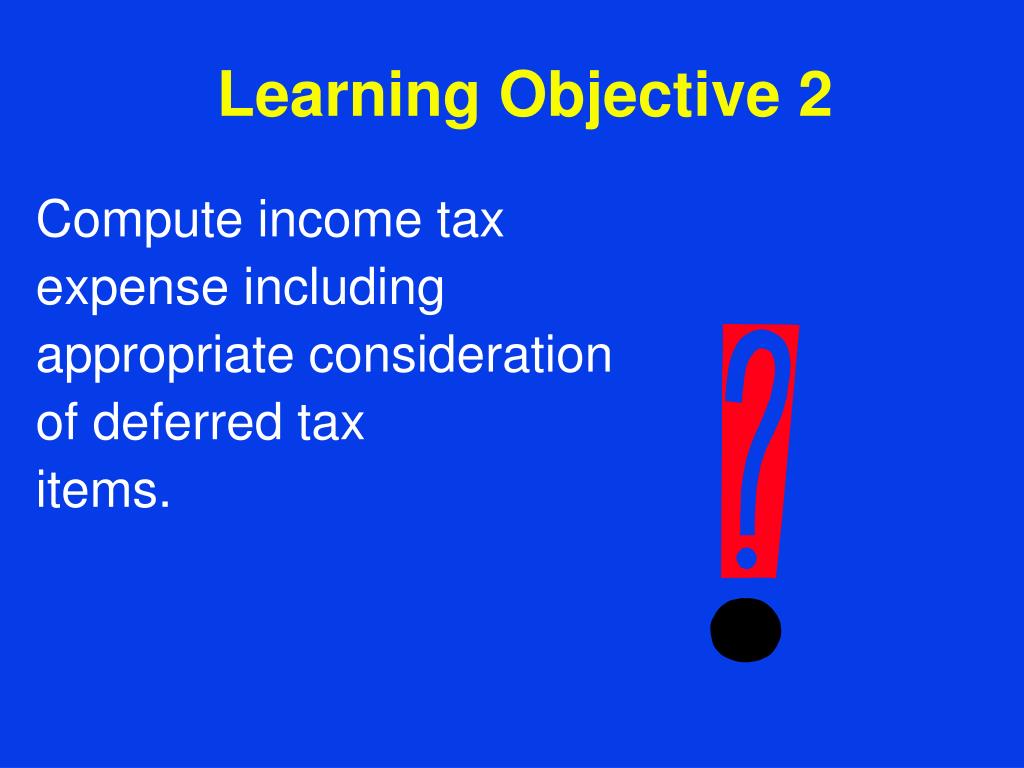 Learning Objective 2

Compute income tax expense including appropriate consideration of deferred tax items.

?